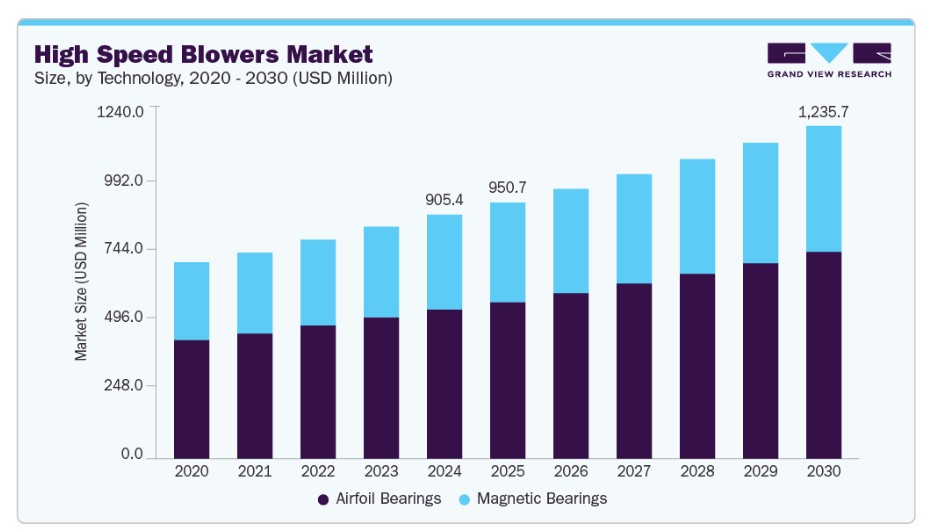 High Speed Blowers Market
Size, by Technology, 2020 - 2030 (USD Million)

GRAND VIEW RESEARCH

Market Size (USD Million)

1240.0
992.0
744.0
496.0
248.0
0.0

905.4
950.7
1,235.7

2020
2021
2022
2023
2024
2025
2026
2027
2028
2029
2030

Airfoil Bearings
Magnetic Bearings